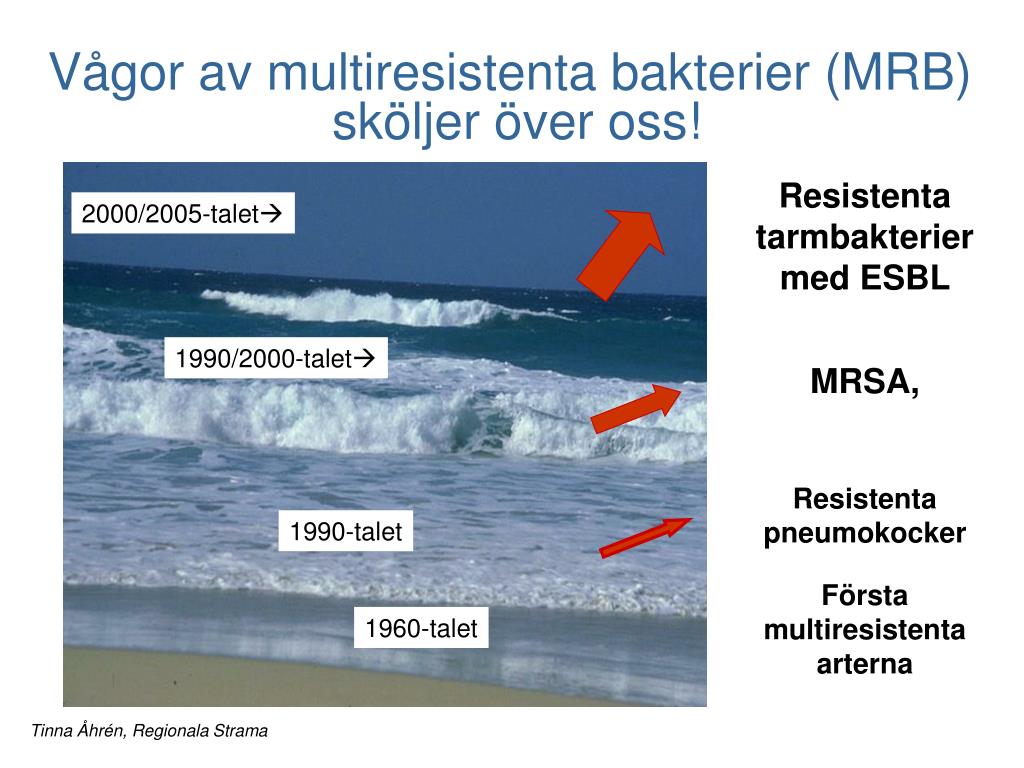 Vågor av multiresistenta bakterier (MRB) sköljer över oss!

2000/2005-talet→

1990/2000-talet→

1990-talet

1960-talet

Resistenta tarmbakterier med ESBL

MRSA,

Resistenta pneumokocker

Första multiresistenta arterna

Tinna Åhrén, Regionala Strama